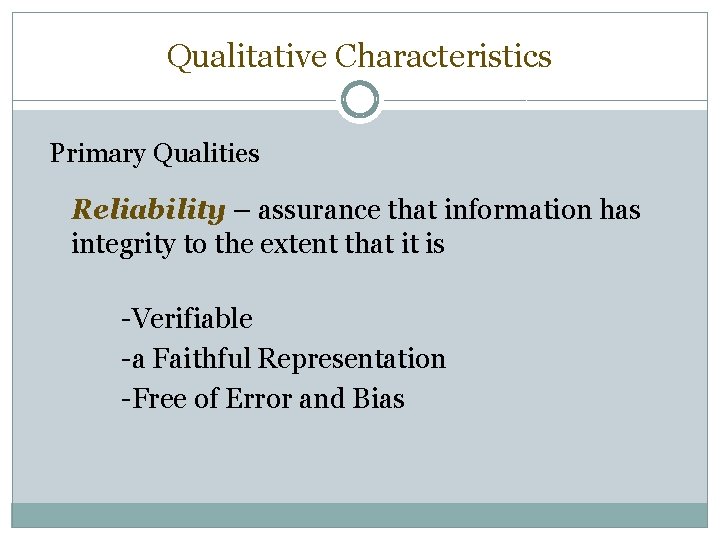 Qualitative Characteristics

Primary Qualities

Reliability – assurance that information has integrity to the extent that it is

-Verifiable
-a Faithful Representation
-Free of Error and Bias